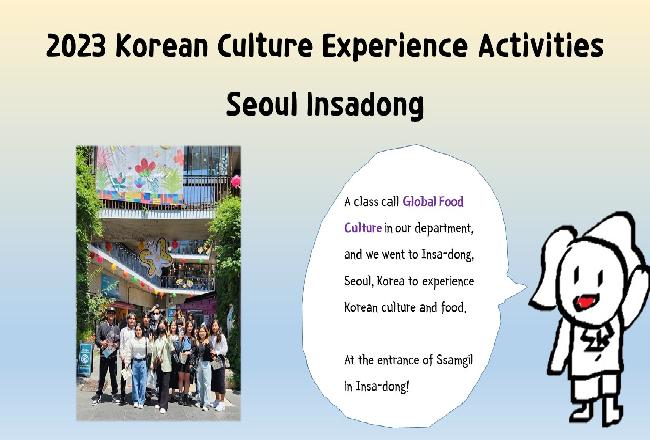 2023 Korean Culture Experience Activities

Seoul Insadong

A class call Global Food Culture in our department, and we went to Insa-dong, Seoul, Korea to experience Korean culture and food.

At the entrance of Ssamgil in Insa-dong!